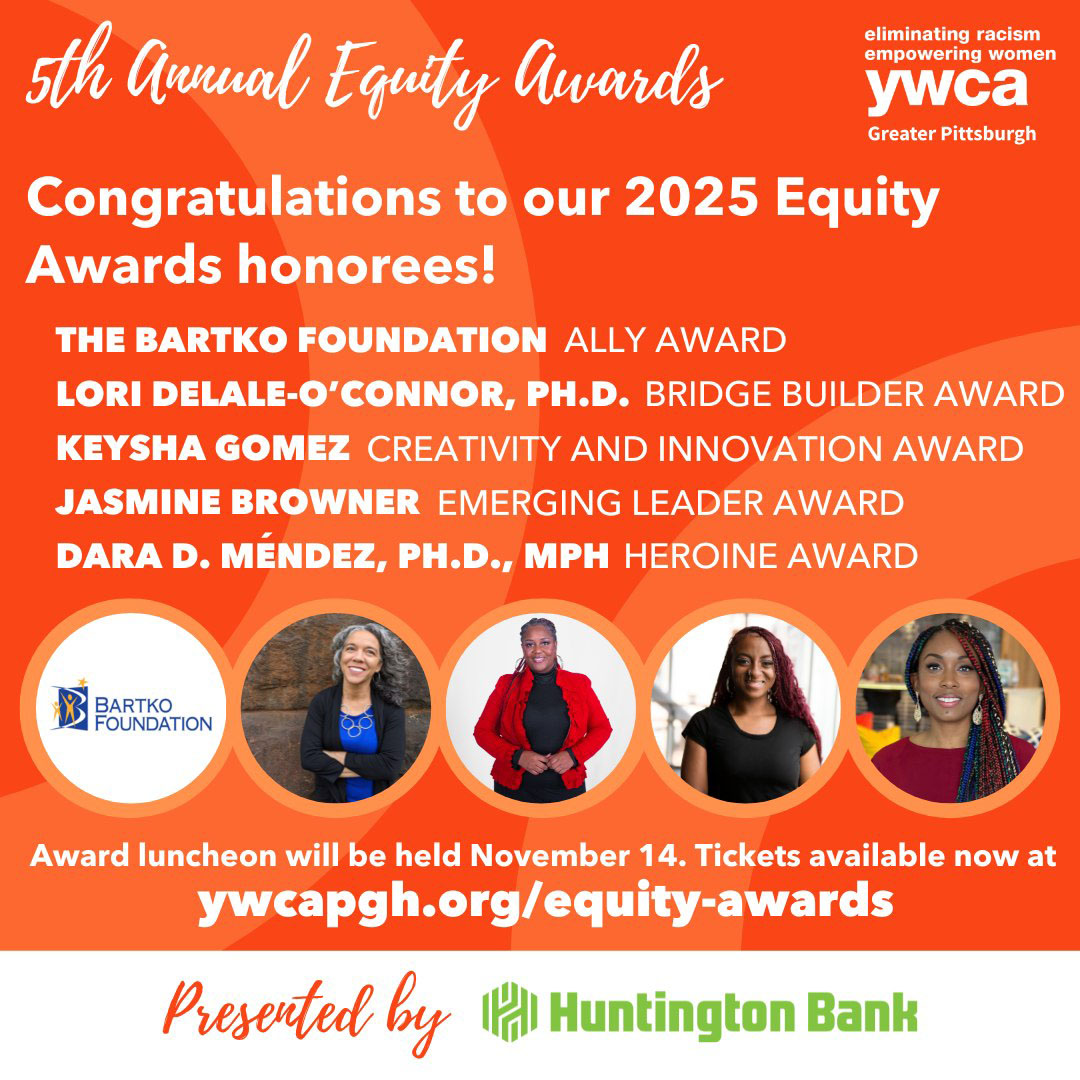 5th Annual Equity Awards

eliminating racism
empowering women
ywca
Greater Pittsburgh

Congratulations to our 2025 Equity Awards honorees!

THE BARTKO FOUNDATION ALLY AWARD
LORI DELALE-O'CONNOR, PH.D. BRIDGE BUILDER AWARD
KEYSHA GOMEZ CREATIVITY AND INNOVATION AWARD
JASMINE BROWNER EMERGING LEADER AWARD
DARA D. MÉNDEZ, PH.D., MPH HEROINE AWARD

BARTKO FOUNDATION

Award luncheon will be held November 14. Tickets available now at
ywcapgh.org/equity-awards

Presented by Huntington Bank